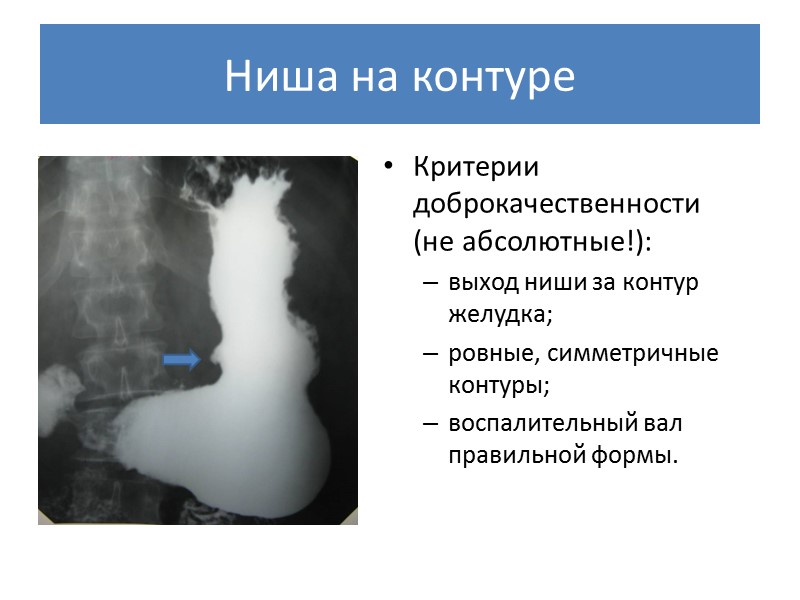 Ниша на контуре

• Критерии доброкачественности (не абсолютные!):
– выход ниши за контур желудка;
– ровные, симметричные контуры;
– воспалительный вал правильной формы.